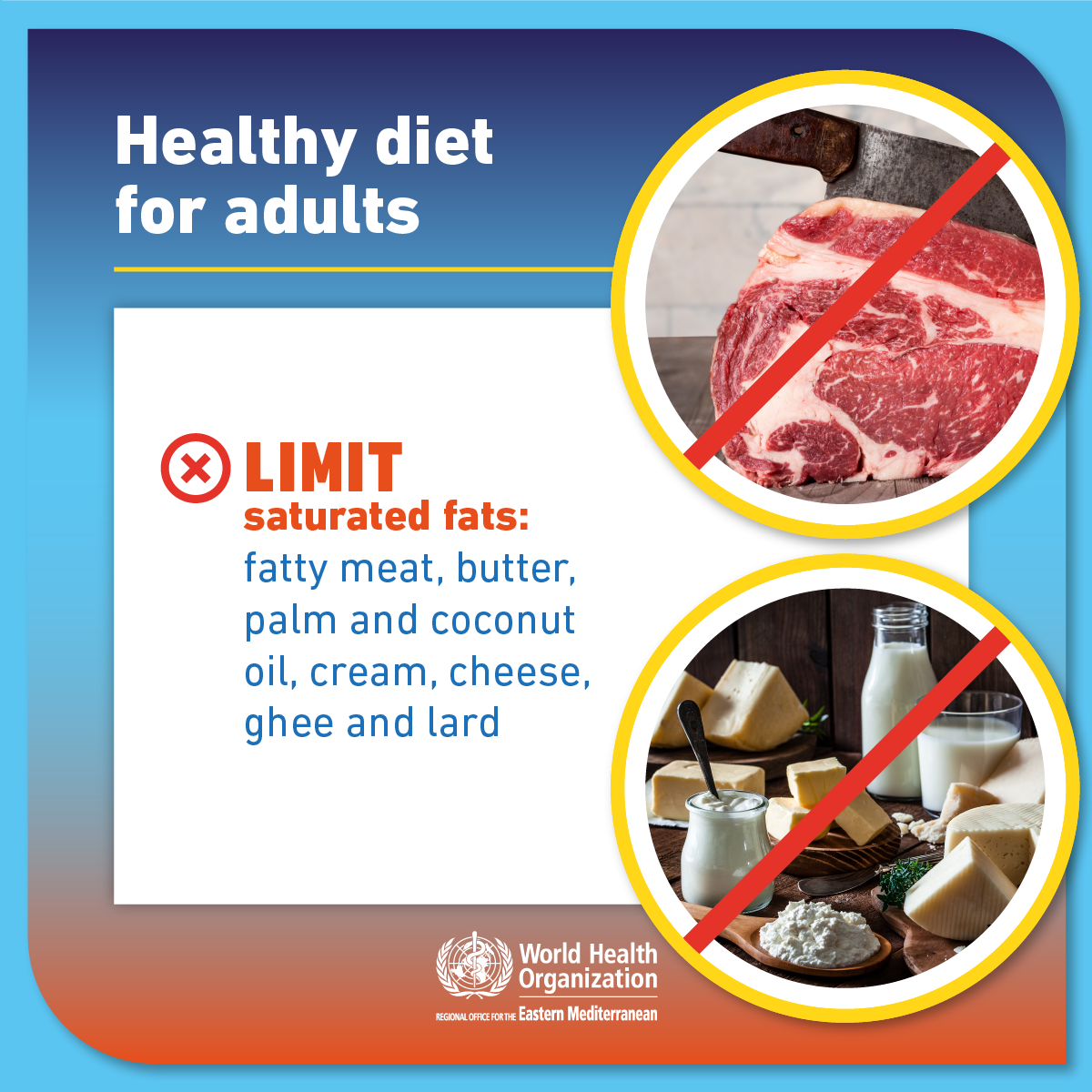 Healthy diet for adults

LIMIT
saturated fats:
fatty meat, butter, palm and coconut oil, cream, cheese, ghee and lard

World Health Organization
REGIONAL OFFICE FOR THE Eastern Mediterranean